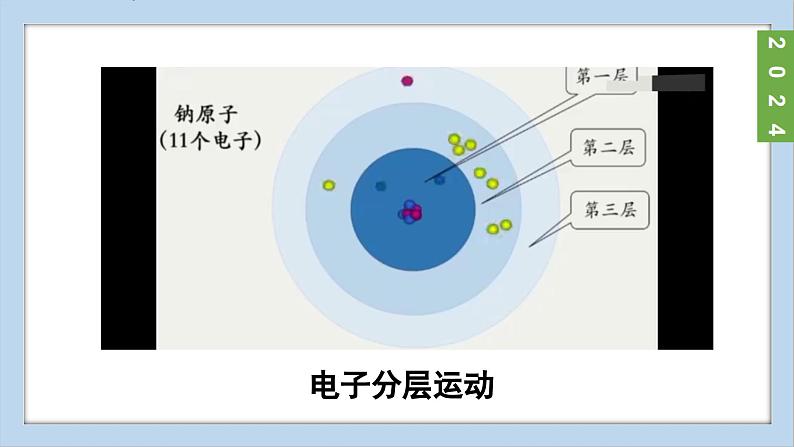 2024

钠原子
(11个电子)

第一层

第二层

第三层

电子分层运动